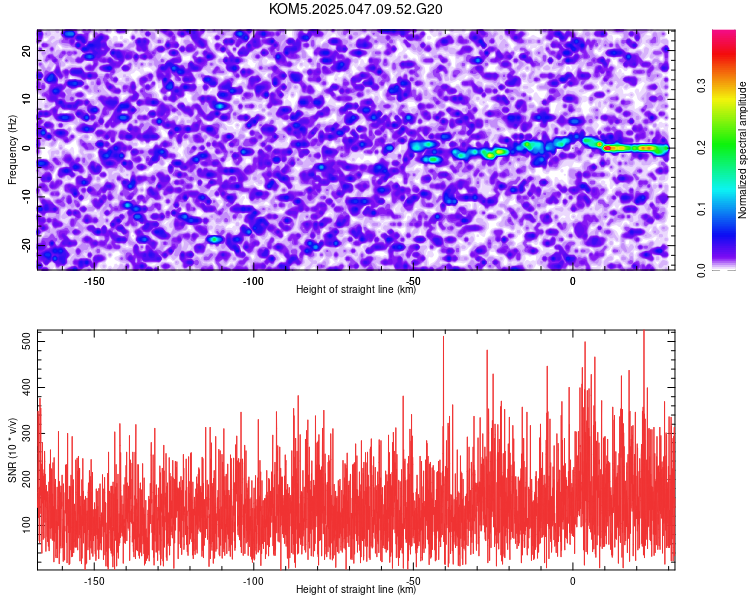 KOM5.2025.047.09.52.G20

Frequency (Hz)
20
10
0
-10
-20
-150
-100
-50
0
Height of straight line (km)

Normalized spectral amplitude
0.0
0.1
0.2
0.3

SNR (10 * v/v)
500
400
300
200
100
-150
-100
-50
0
Height of straight line (km)